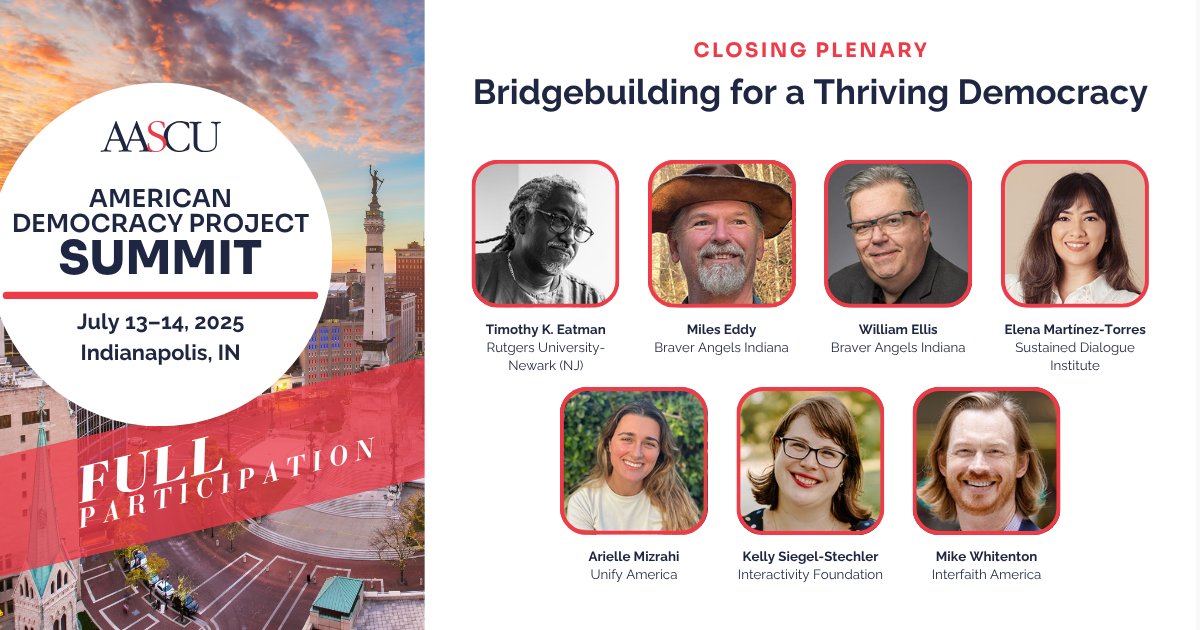 AASCU

AMERICAN DEMOCRACY PROJECT SUMMIT

July 13–14, 2025
Indianapolis, IN

FULL PARTICIPATION

CLOSING PLENARY

Bridgebuilding for a Thriving Democracy

Timothy K. Eatman
Rutgers University-Newark (NJ)

Miles Eddy
Braver Angels Indiana

William Ellis
Braver Angels Indiana

Elena Martínez-Torres
Sustained Dialogue Institute

Arielle Mizrahi
Unify America

Kelly Siegel-Stechler
Interactivity Foundation

Mike Whitenton
Interfaith America